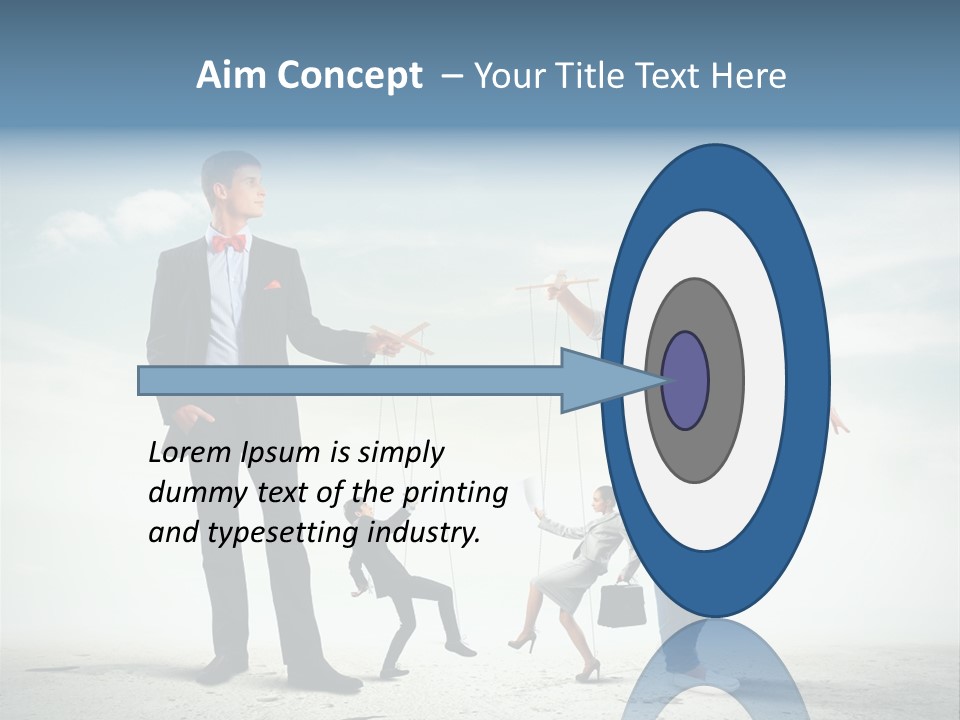 Aim Concept – Your Title Text Here

Lorem Ipsum is simply dummy text of the printing and typesetting industry.